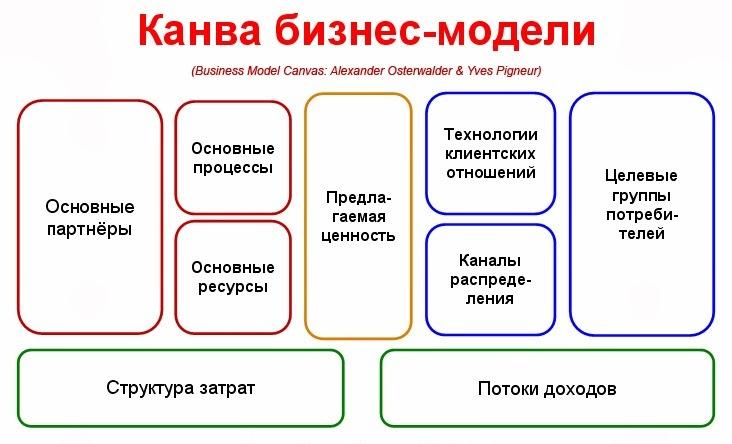 Канва бизнес-модели

(Business Model Canvas: Alexander Osterwalder & Yves Pigneur)

Основные партнёры

Основные процессы

Основные ресурсы

Предлагаемая ценность

Технологии клиентских отношений

Каналы распределения

Целевые группы потребителей

Структура затрат

Потоки доходов